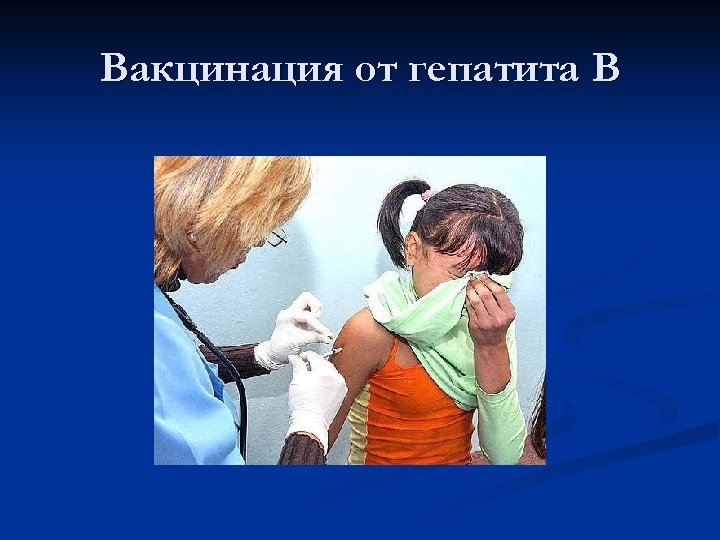 Вакцинация от гепатита В